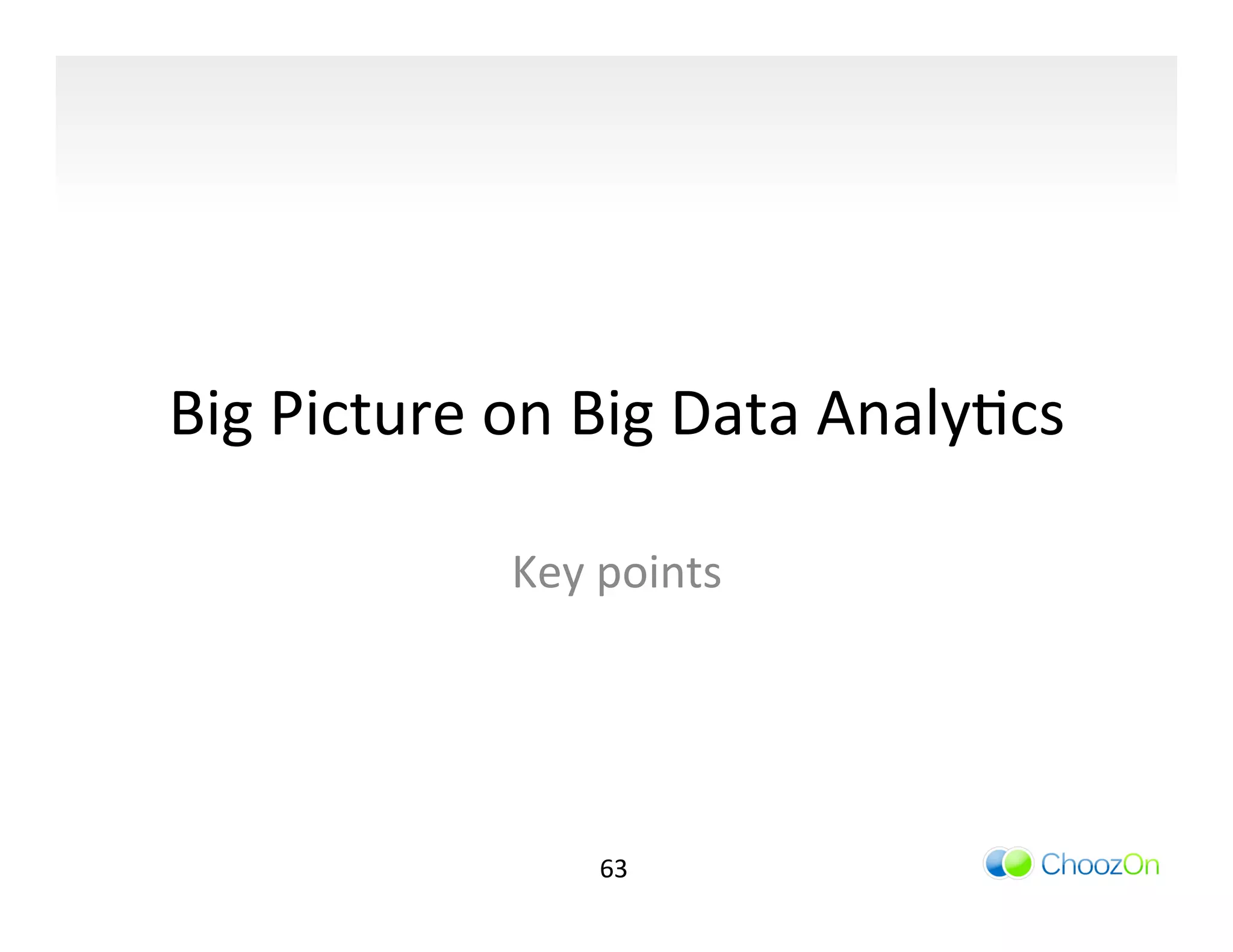 Big Picture on Big Data Analytics

Key points

63

ChoozOn